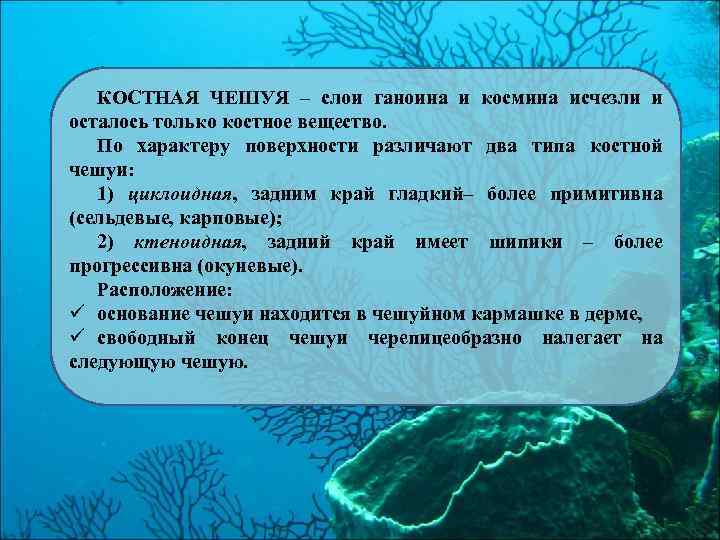 КОСТНАЯ ЧЕШУЯ – слои ганоина и космина исчезли и осталось только костное вещество.

По характеру поверхности различают два типа костной чешуи:

1) циклоидная, задним край гладкий– более примитивна (сельдевые, карповые);

2) ктеноидная, задний край имеет шипики – более прогрессивна (окуневые).

Расположение:

✓ основание чешуи находится в чешуйном кармашке в дерме,

✓ свободный конец чешуи черепицеобразно налегает на следующую чешую.